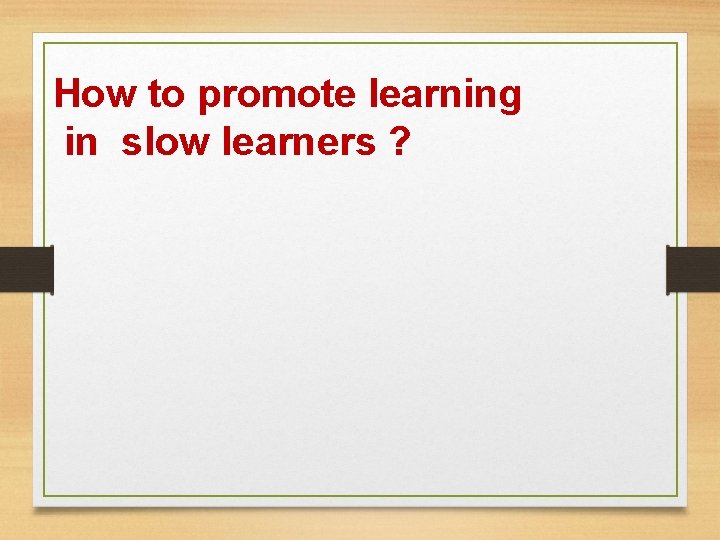 How to promote learning in slow learners ?